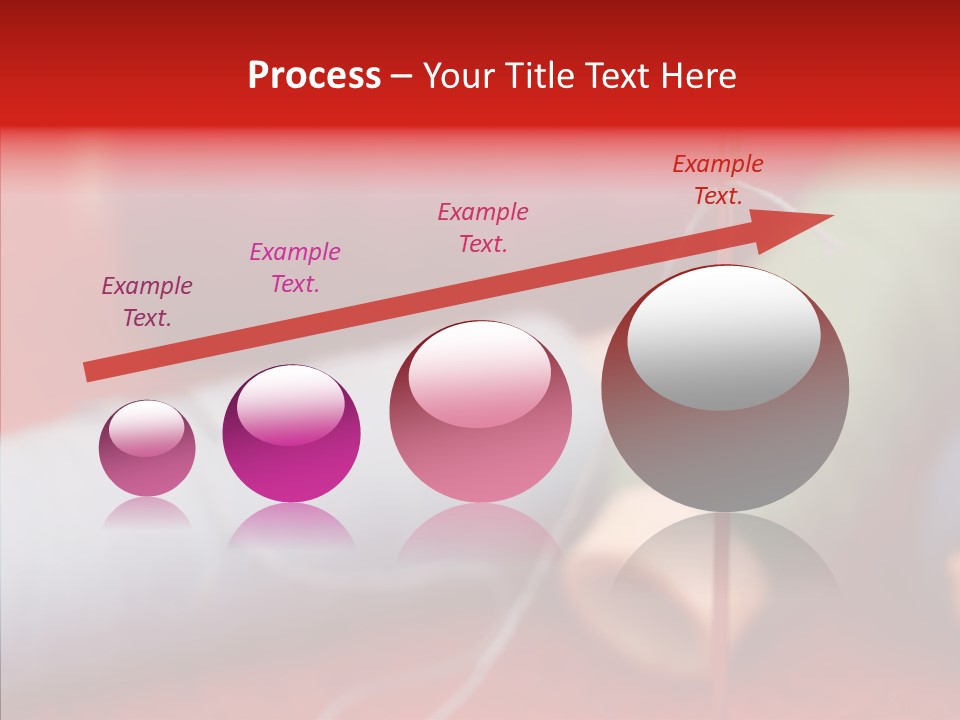 Process – Your Title Text Here

Example Text.

Example Text.

Example Text.

Example Text.